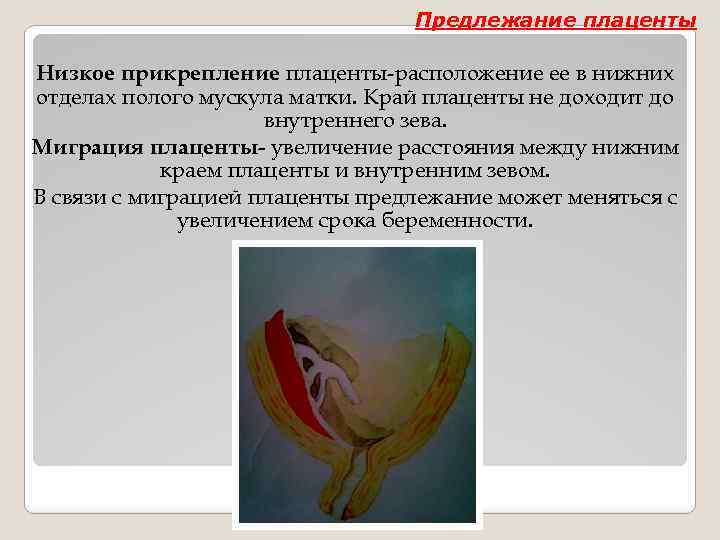 Предлежание плаценты

Низкое прикрепление плаценты-расположение ее в нижних отделах полого мускула матки. Край плаценты не доходит до внутреннего зева.

Миграция плаценты- увеличение расстояния между нижним краем плаценты и внутренним зевом.

В связи с миграцией плаценты предлежание может меняться с увеличением срока беременности.